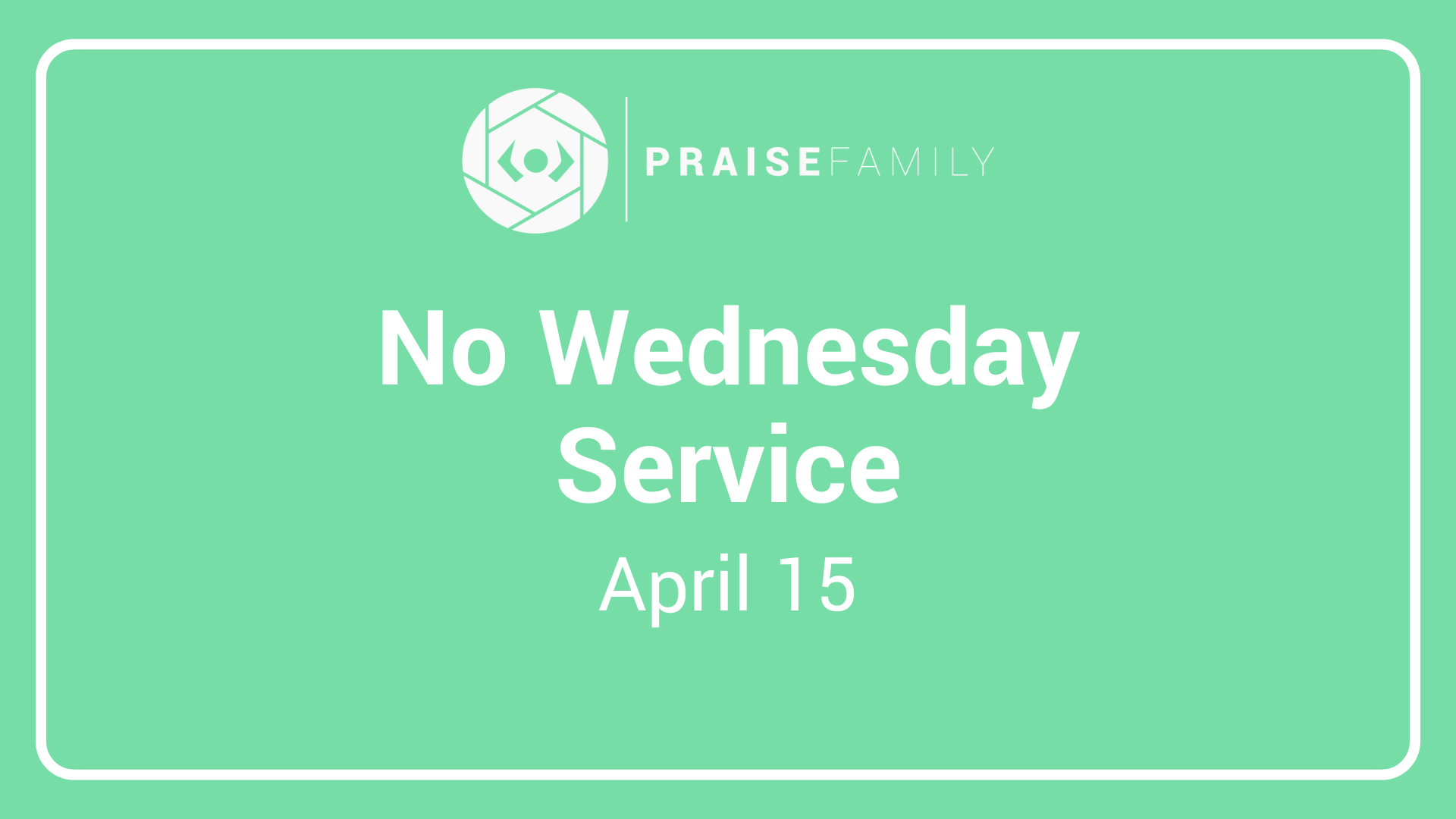 PRAISEFAMILY

No Wednesday Service

April 15